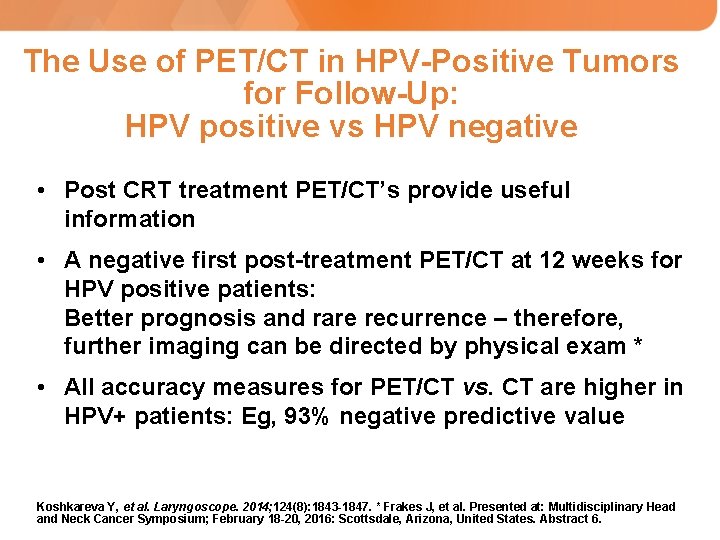 The Use of PET/CT in HPV-Positive Tumors for Follow-Up:
HPV positive vs HPV negative

• Post CRT treatment PET/CT's provide useful information

• A negative first post-treatment PET/CT at 12 weeks for HPV positive patients:
Better prognosis and rare recurrence – therefore, further imaging can be directed by physical exam *

• All accuracy measures for PET/CT vs. CT are higher in HPV+ patients: Eg, 93% negative predictive value

Koshkareva Y, et al. Laryngoscope. 2014;124(8):1843-1847. * Frakes J, et al. Presented at: Multidisciplinary Head and Neck Cancer Symposium; February 18-20, 2016: Scottsdale, Arizona, United States. Abstract 6.